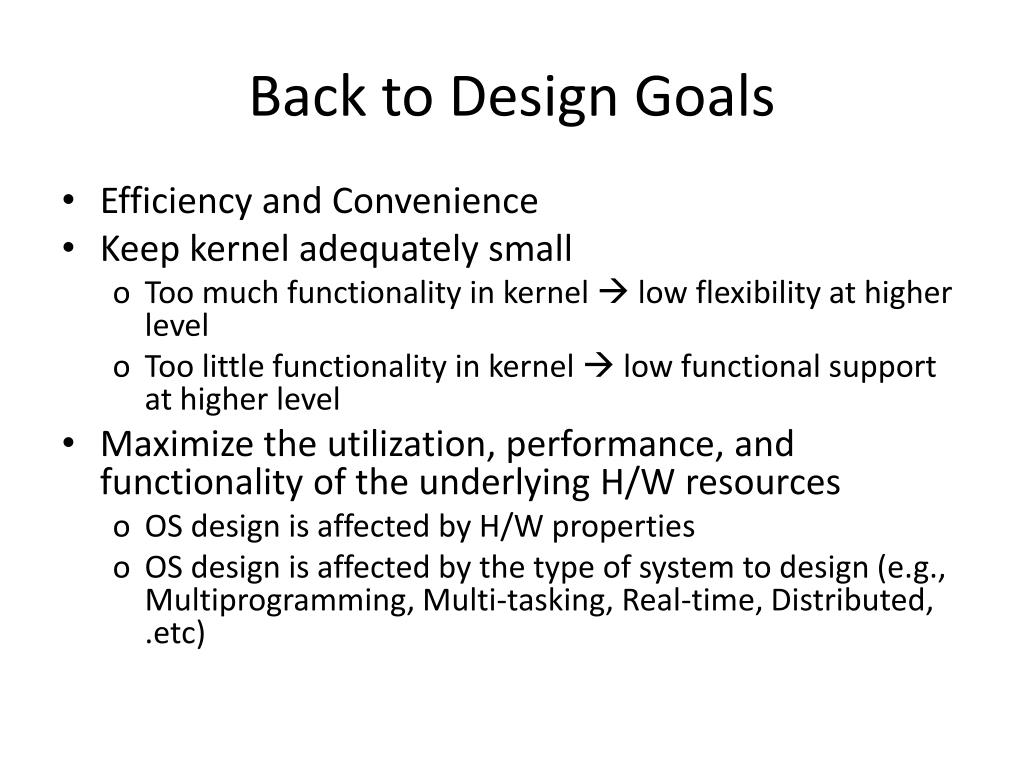 Back to Design Goals

• Efficiency and Convenience
• Keep kernel adequately small
o Too much functionality in kernel → low flexibility at higher level
o Too little functionality in kernel → low functional support at higher level
• Maximize the utilization, performance, and functionality of the underlying H/W resources
o OS design is affected by H/W properties
o OS design is affected by the type of system to design (e.g., Multiprogramming, Multi-tasking, Real-time, Distributed, .etc)